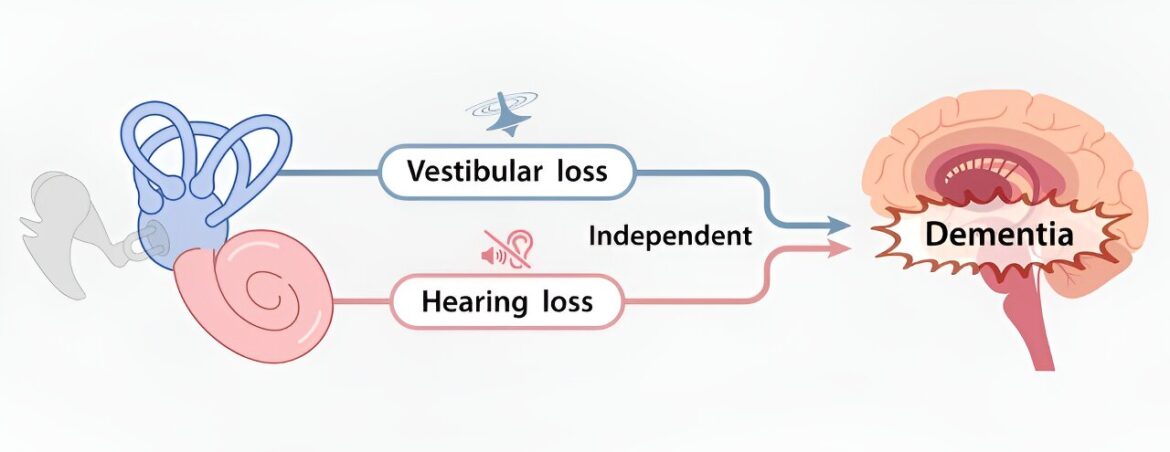 Vestibular loss

Independent

Hearing loss

Dementia